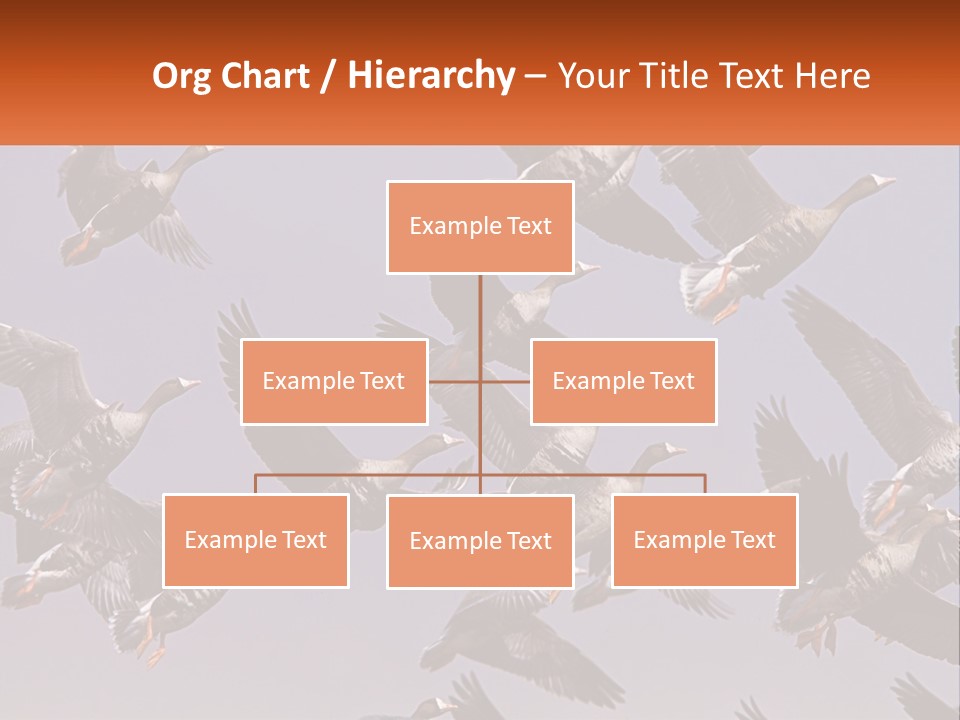 Org Chart / Hierarchy – Your Title Text Here

Example Text

Example Text

Example Text

Example Text

Example Text

Example Text